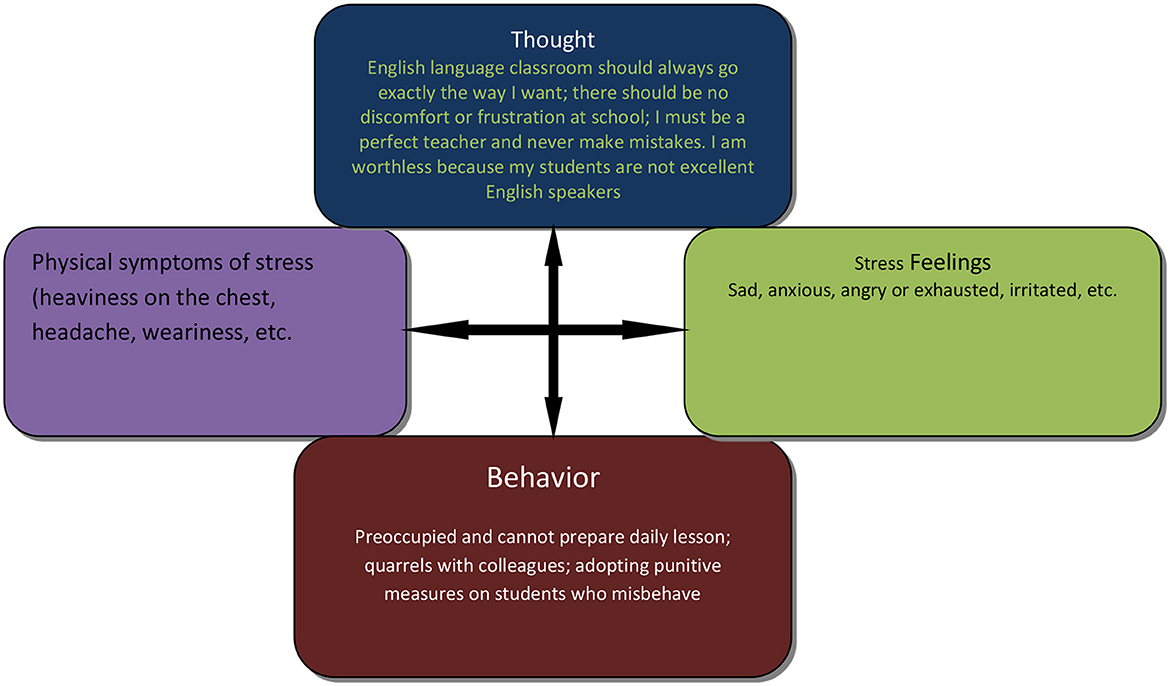 Thought

English language classroom should always go exactly the way I want; there should be no discomfort or frustration at school; I must be a perfect teacher and never make mistakes. I am worthless because my students are not excellent English speakers

Physical symptoms of stress (heaviness on the chest, headache, weariness, etc.

Stress Feelings

Sad, anxious, angry or exhausted, irritated, etc.

Behavior

Preoccupied and cannot prepare daily lesson; quarrels with colleagues; adopting punitive measures on students who misbehave